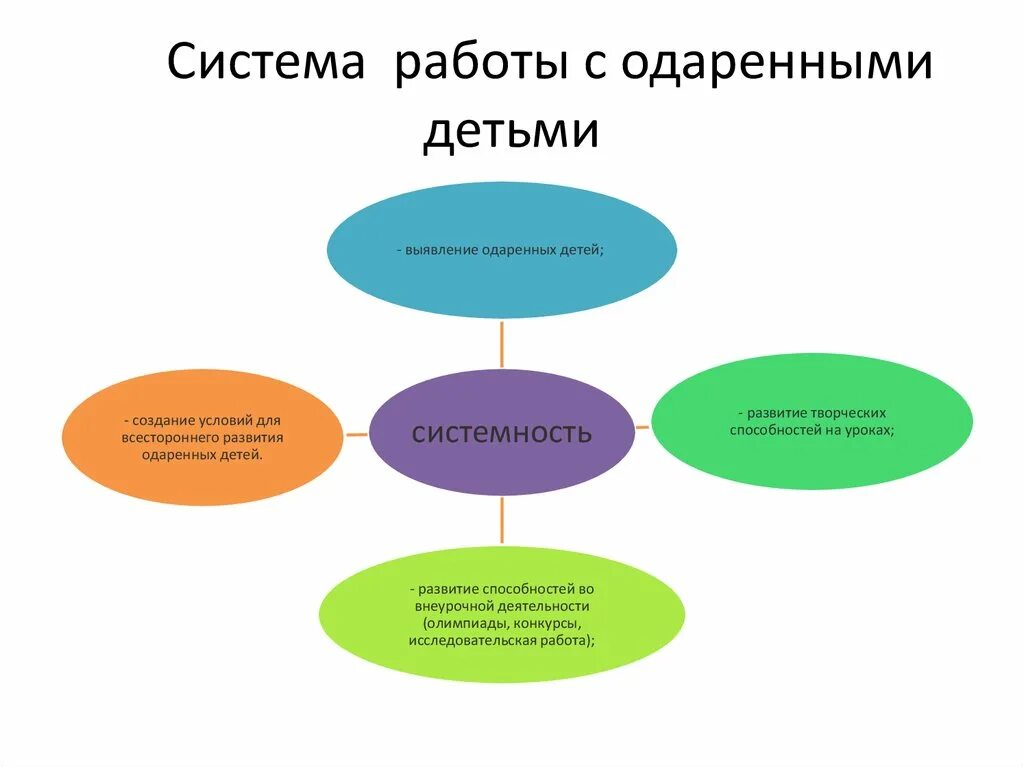 Система работы с одаренными детьми

- выявление одаренных детей;

- создание условий для всестороннего развития одаренных детей.

системность

- развитие творческих способностей на уроках;

- развитие способностей во внеурочной деятельности (олимпиады, конкурсы, исследовательская работа);